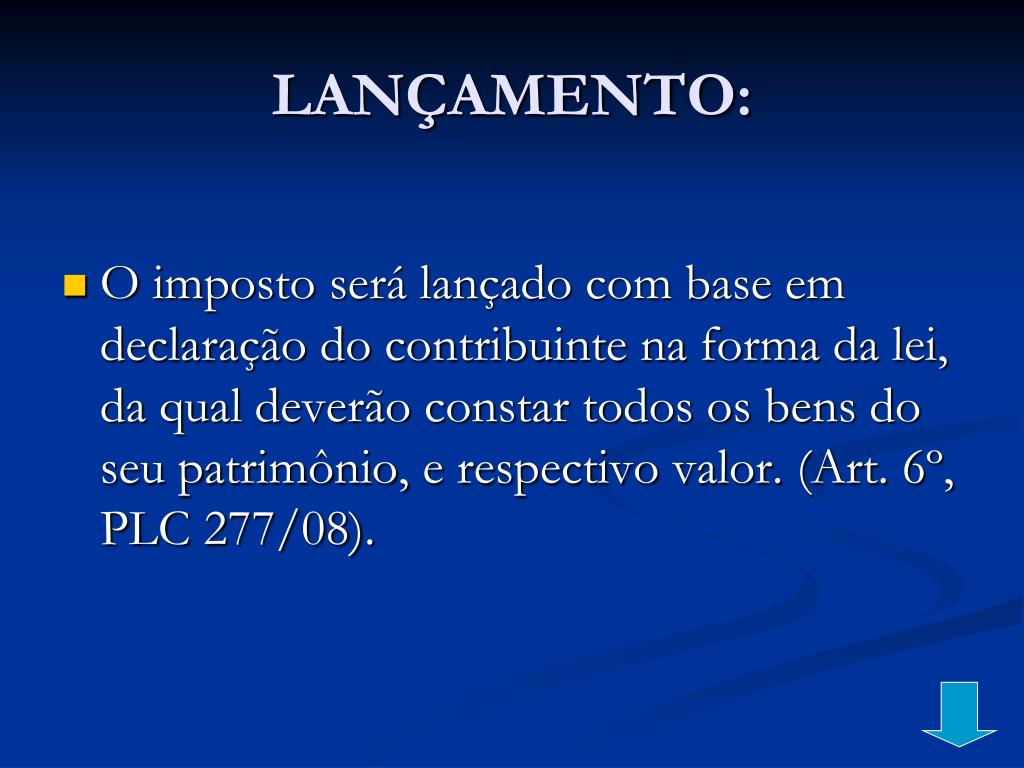 LANÇAMENTO:

O imposto será lançado com base em declaração do contribuinte na forma da lei, da qual deverão constar todos os bens do seu patrimônio, e respectivo valor. (Art. 6º, PLC 277/08).